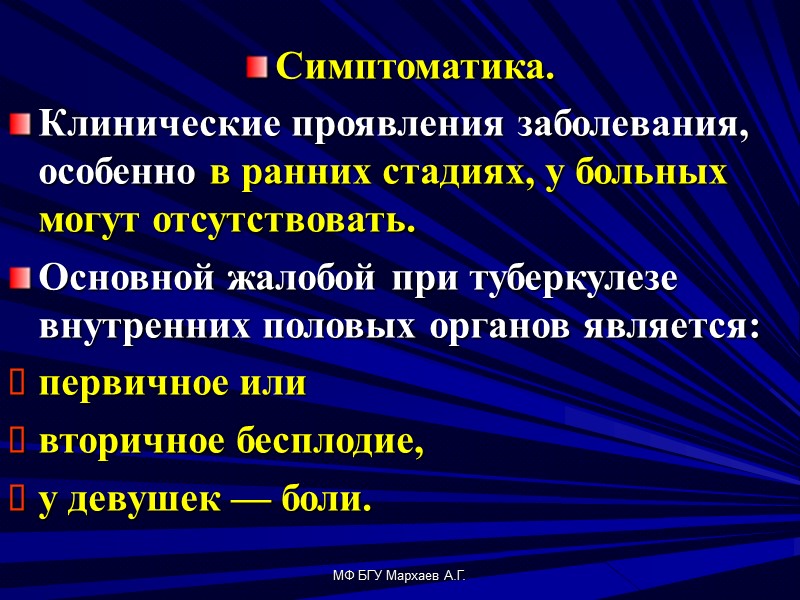 Симптоматика.

Клинические проявления заболевания, особенно в ранних стадиях, у больных могут отсутствовать.

Основной жалобой при туберкулезе внутренних половых органов является:

первичное или

вторичное бесплодие,

у девушек — боли.

МФ БГУ Мархаев А.Г.